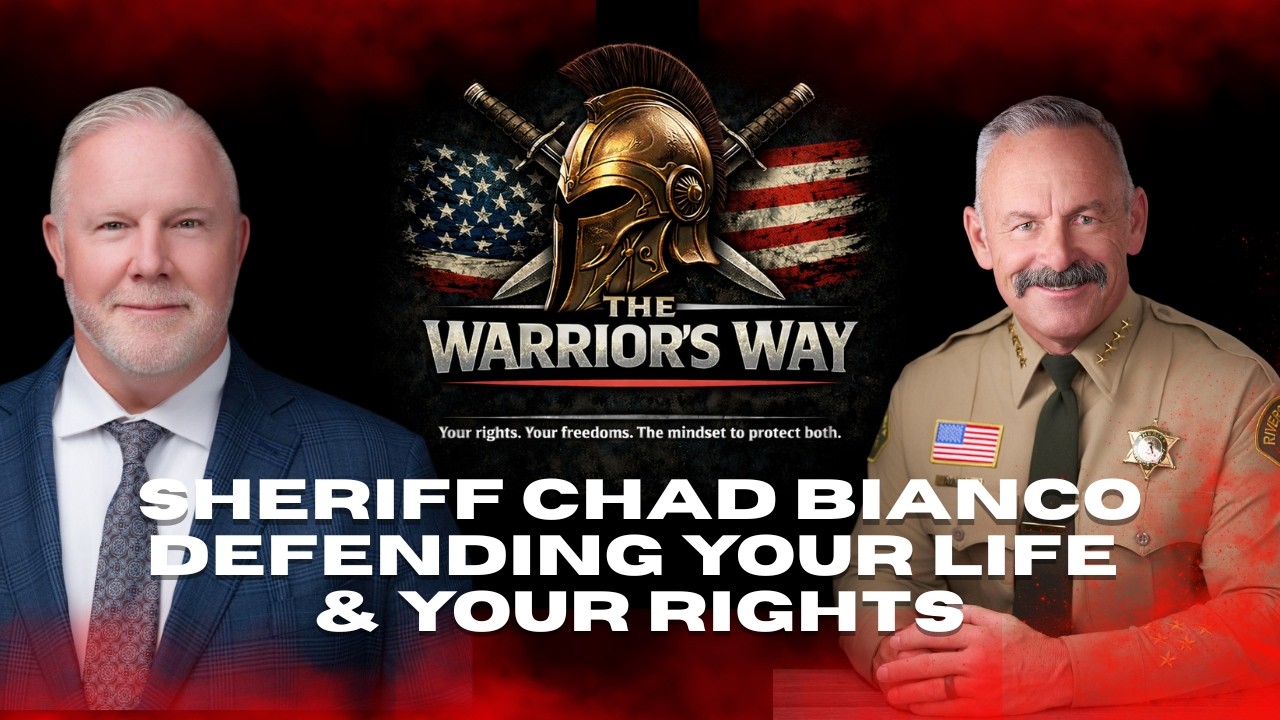 THE WARRIOR'S WAY

Your rights. Your freedoms. The mindset to protect both.

SHERIFF CHAD BIANCO
DEFENDING YOUR LIFE
& YOUR RIGHTS